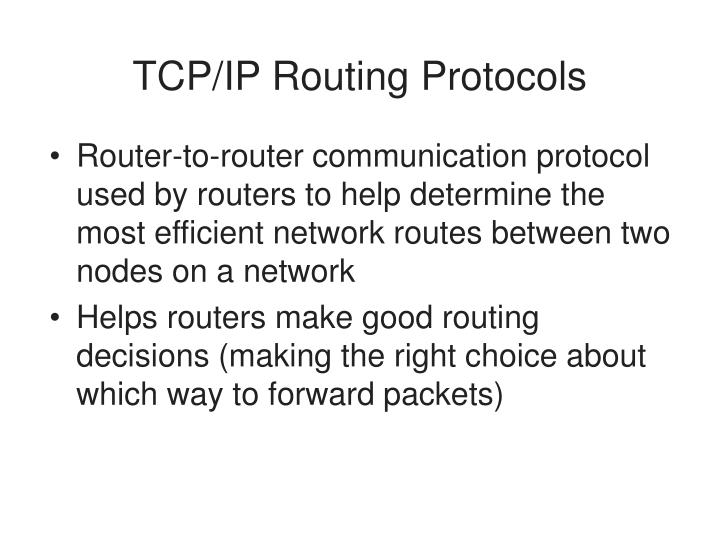 TCP/IP Routing Protocols

• Router-to-router communication protocol used by routers to help determine the most efficient network routes between two nodes on a network

• Helps routers make good routing decisions (making the right choice about which way to forward packets)